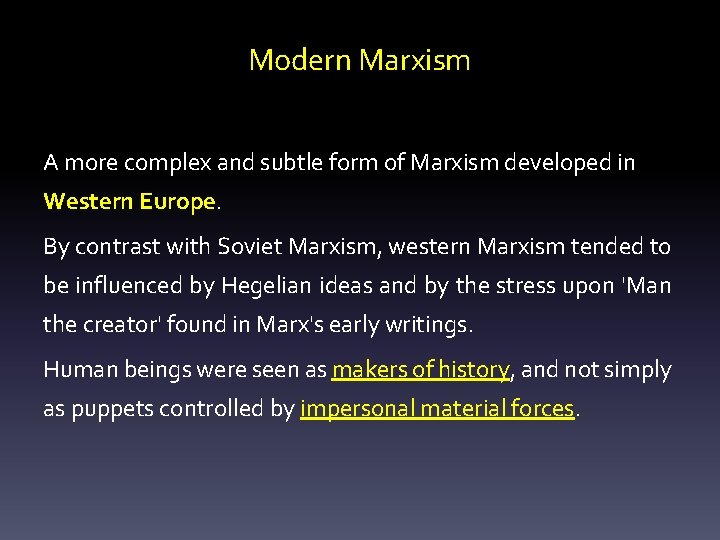 Modern Marxism

A more complex and subtle form of Marxism developed in Western Europe.

By contrast with Soviet Marxism, western Marxism tended to be influenced by Hegelian ideas and by the stress upon 'Man the creator' found in Marx's early writings.

Human beings were seen as makers of history, and not simply as puppets controlled by impersonal material forces.